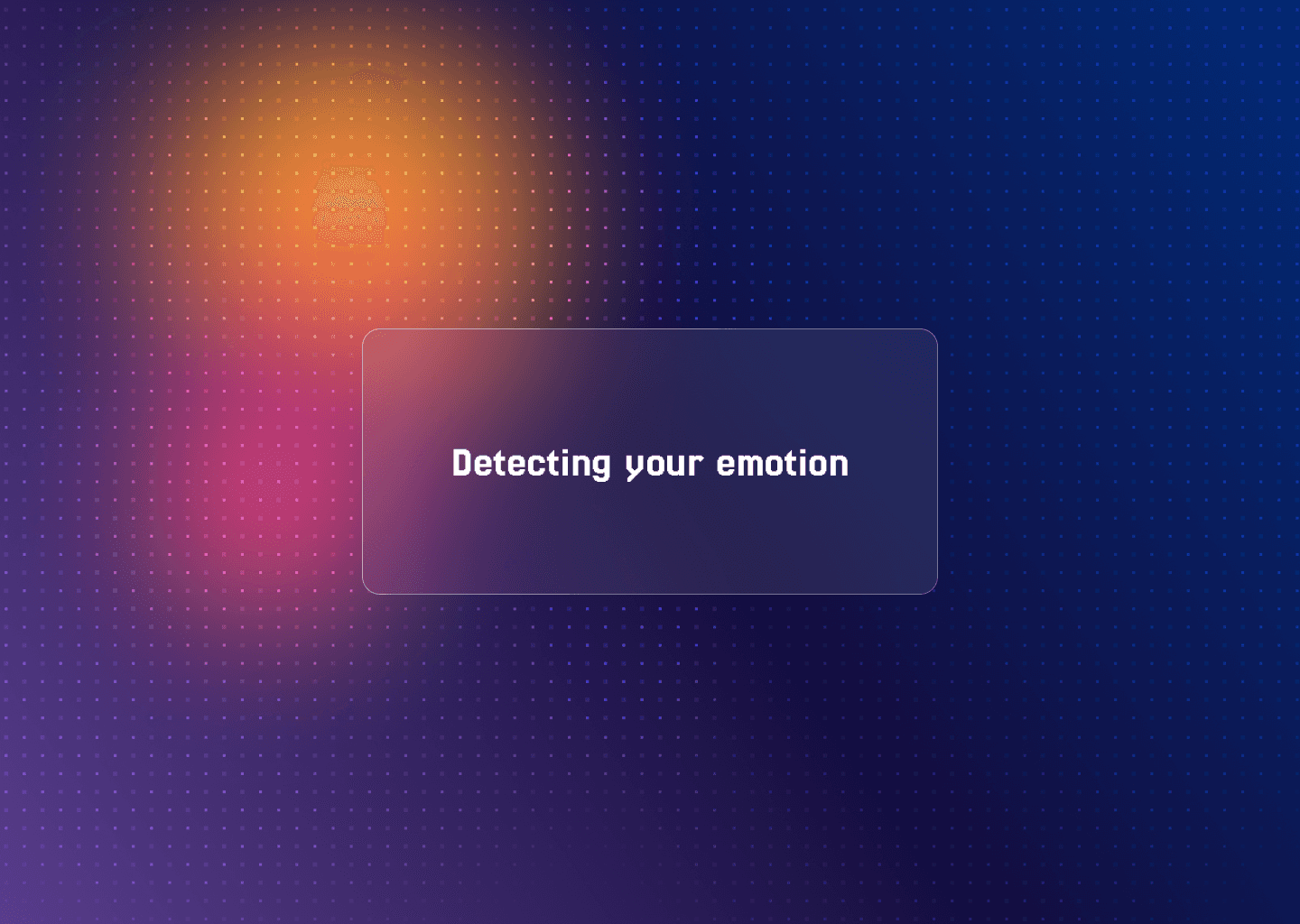 Detecting your emotion